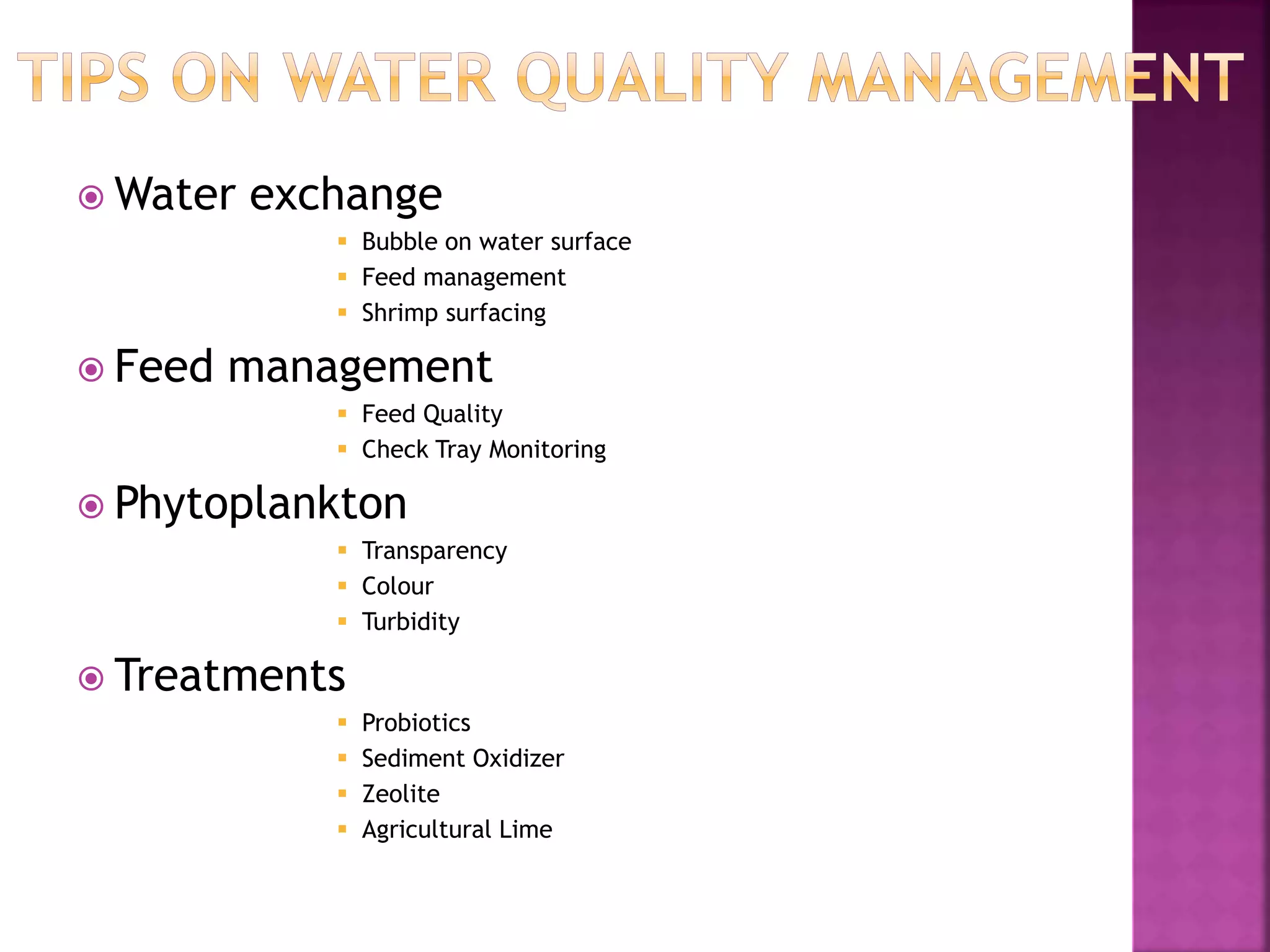 TIPS ON WATER QUALITY MANAGEMENT

Water exchange
- Bubble on water surface
- Feed management
- Shrimp surfacing

Feed management
- Feed Quality
- Check Tray Monitoring

Phytoplankton
- Transparency
- Colour
- Turbidity

Treatments
- Probiotics
- Sediment Oxidizer
- Zeolite
- Agricultural Lime